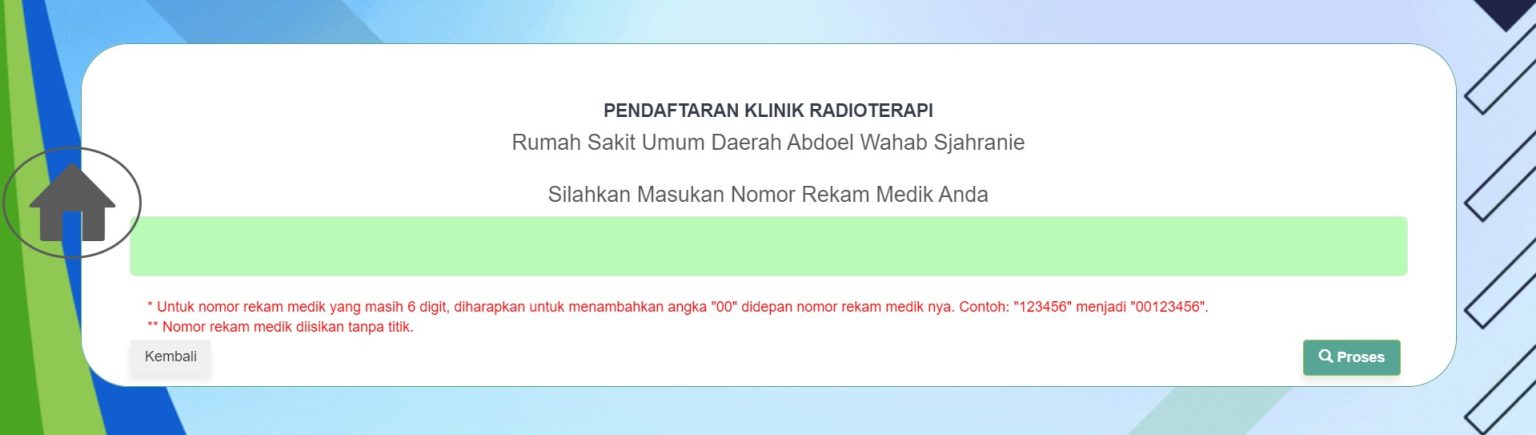 PENDAFTARAN KLINIK RADIOTERAPI
Rumah Sakit Umum Daerah Abdoel Wahab Sjahranie

Silahkan Masukan Nomor Rekam Medik Anda

* Untuk nomor rekam medik yang masih 6 digit, diharapkan untuk menambahkan angka "00" didepan nomor rekam medik nya. Contoh: "123456" menjadi "00123456".
** Nomor rekam medik diisikan tanpa titik.

Kembali

Proses